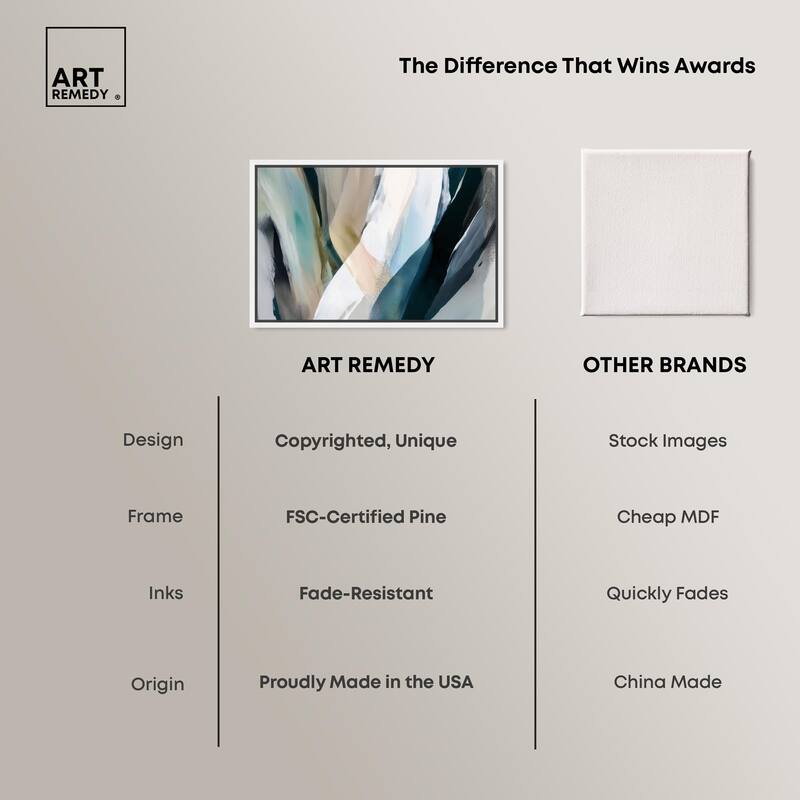 ART REMEDY ®

The Difference That Wins Awards

| | ART REMEDY | OTHER BRANDS |
|---|---|---|
| Design | Copyrighted, Unique | Stock Images |
| Frame | FSC-Certified Pine | Cheap MDF |
| Inks | Fade-Resistant | Quickly Fades |
| Origin | Proudly Made in the USA | China Made |